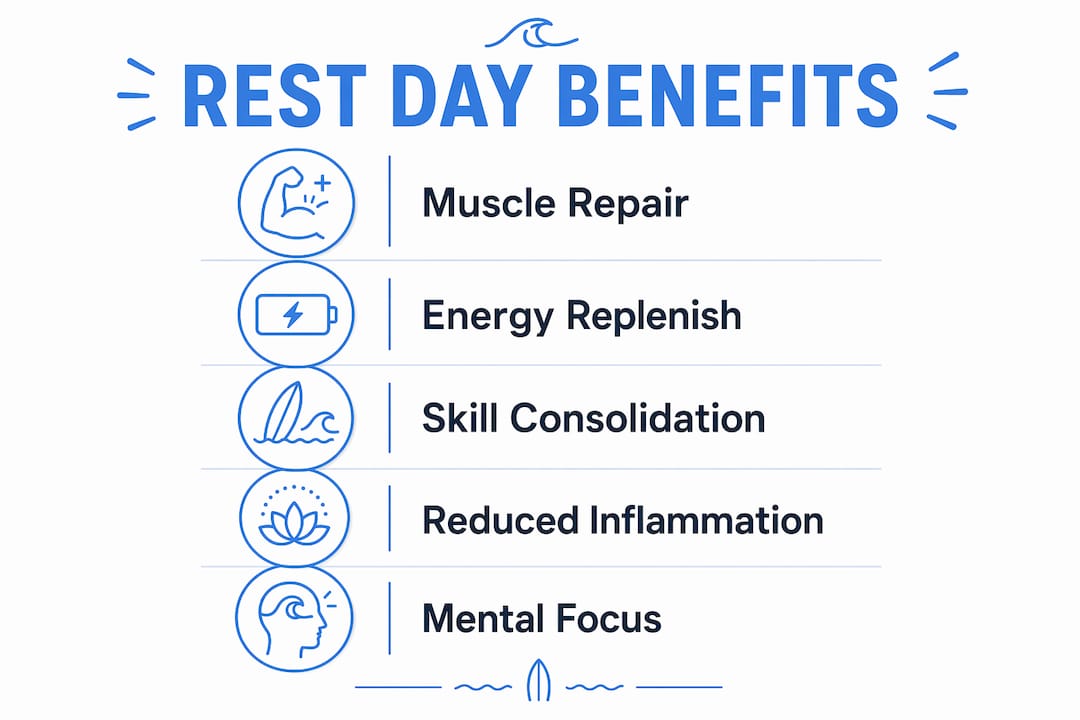 REST DAY BENEFITS

Muscle Repair

Energy Replenish

Skill Consolidation

Reduced Inflammation

Mental Focus